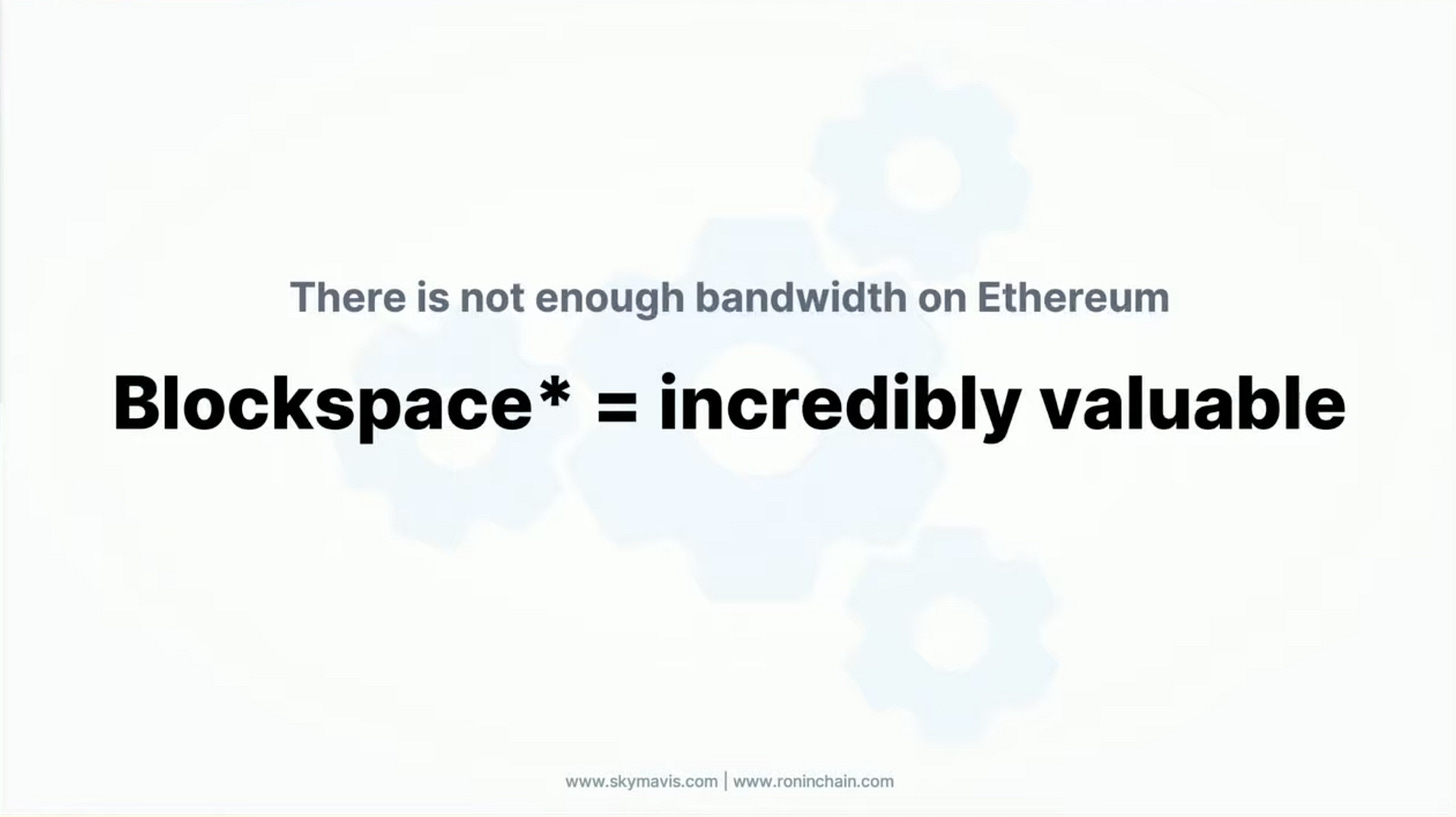 There is not enough bandwidth on Ethereum

Blockspace* = incredibly valuable

www.skymavis.com | www.roninchain.com